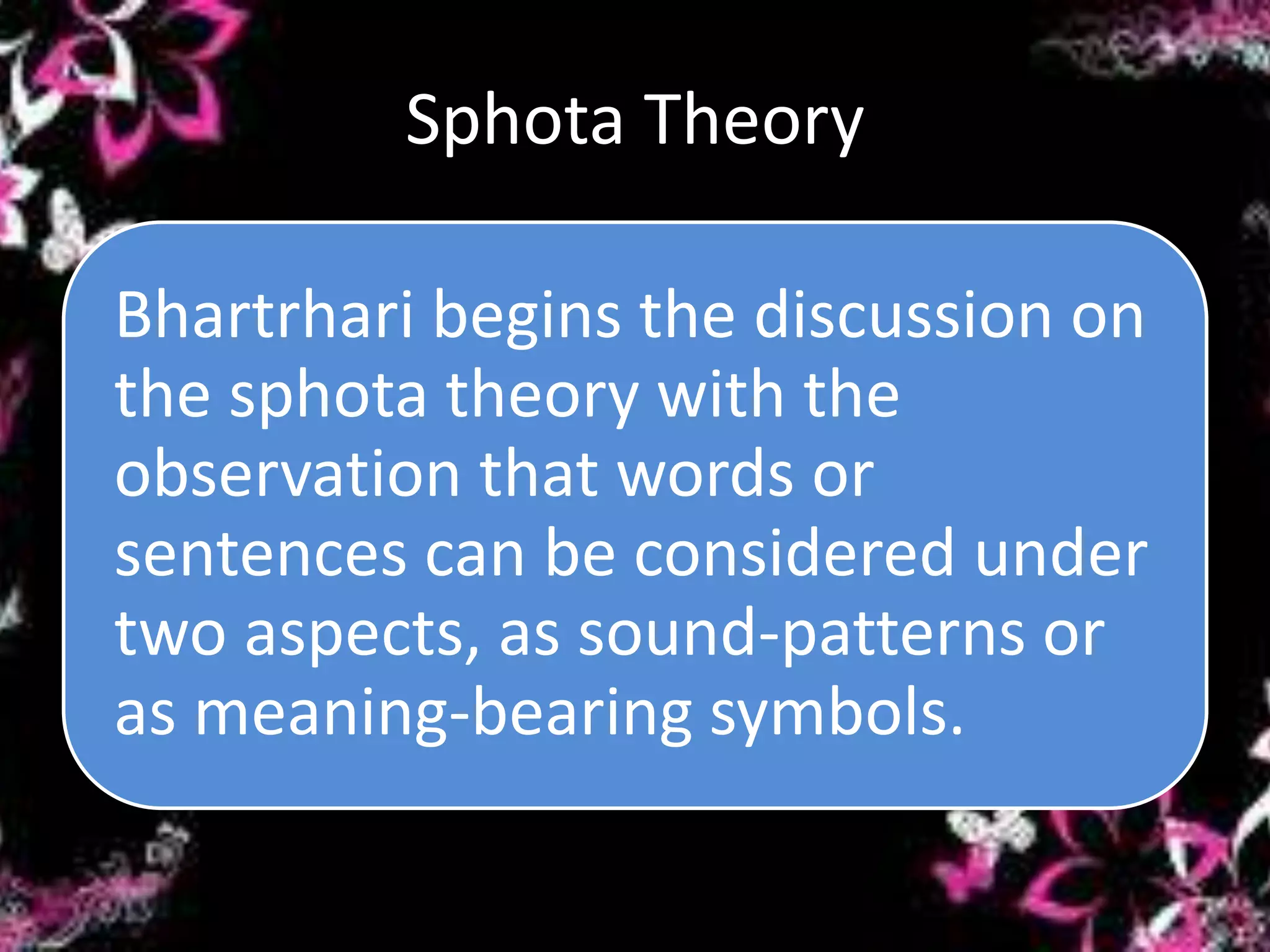 Sphota Theory

Bhartrhari begins the discussion on the sphota theory with the observation that words or sentences can be considered under two aspects, as sound-patterns or as meaning-bearing symbols.